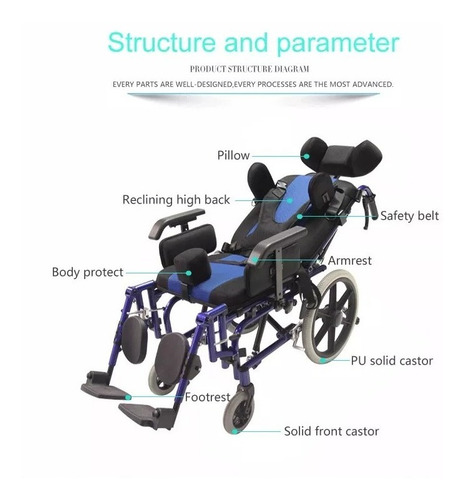 Structure and parameter

PRODUCT STRUCTURE DIAGRAM

EVERY PARTS ARE WELL-DESIGNED,EVERY PROCESSES ARE THE MOST ADVANCED.

Pillow

Reclining high back

Safety belt

Armrest

Body protect

PU solid castor

Footrest

Solid front castor